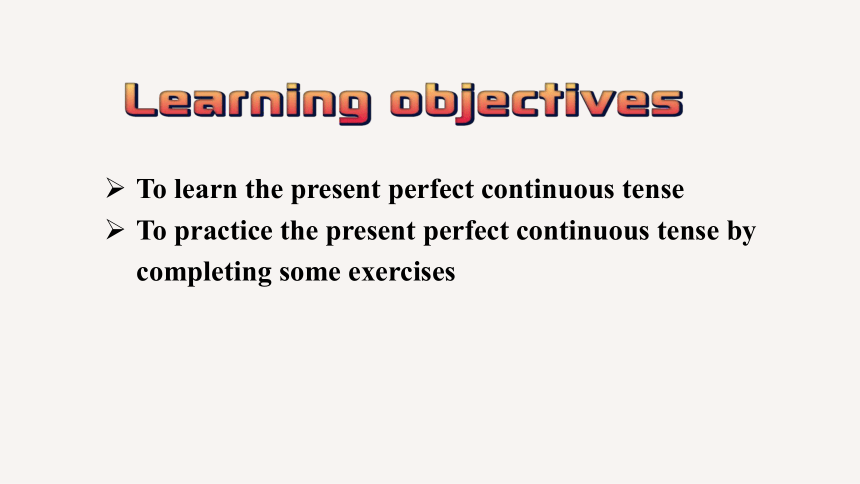 Learning objectives

➢ To learn the present perfect continuous tense
➢ To practice the present perfect continuous tense by completing some exercises